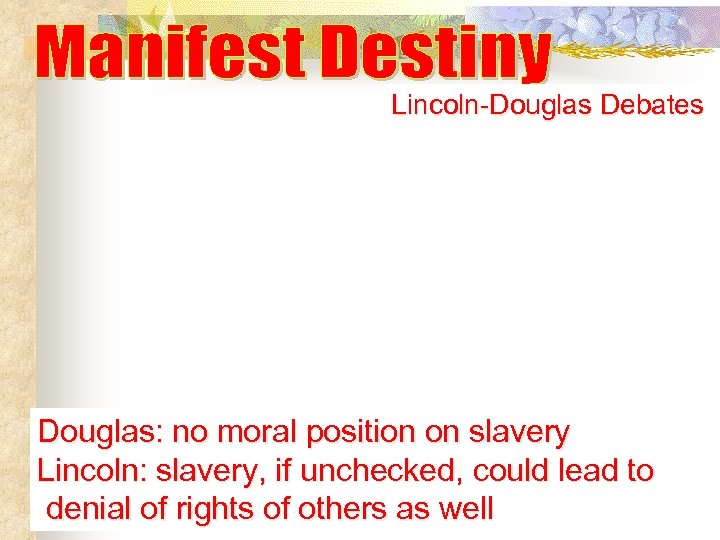 Manifest Destiny

Lincoln-Douglas Debates

Douglas: no moral position on slavery
Lincoln: slavery, if unchecked, could lead to denial of rights of others as well